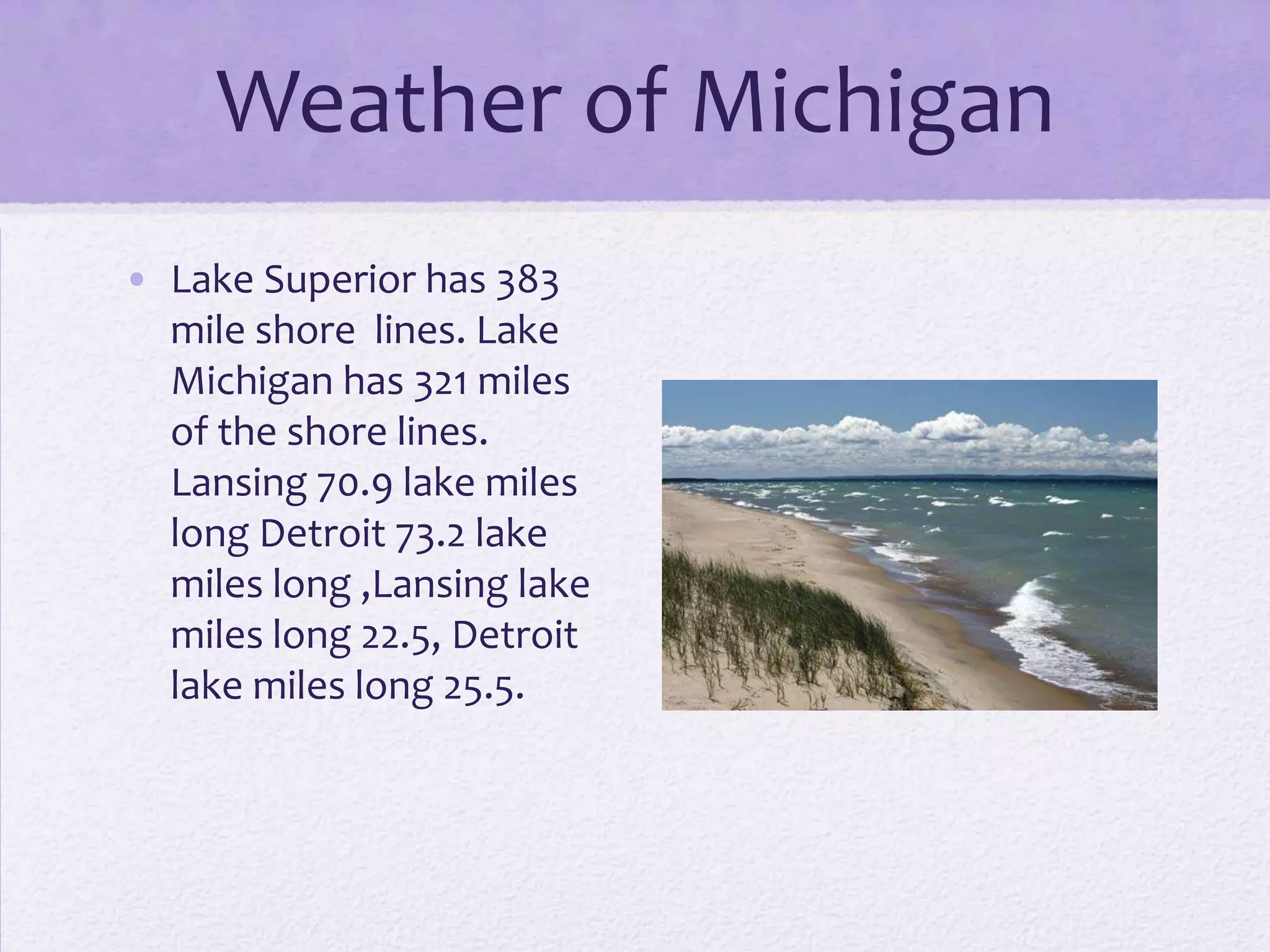 Weather of Michigan

• Lake Superior has 383 mile shore  lines. Lake Michigan has 321 miles of the shore lines. Lansing 70.9 lake miles long Detroit 73.2 lake miles long ,Lansing lake miles long 22.5, Detroit lake miles long 25.5.